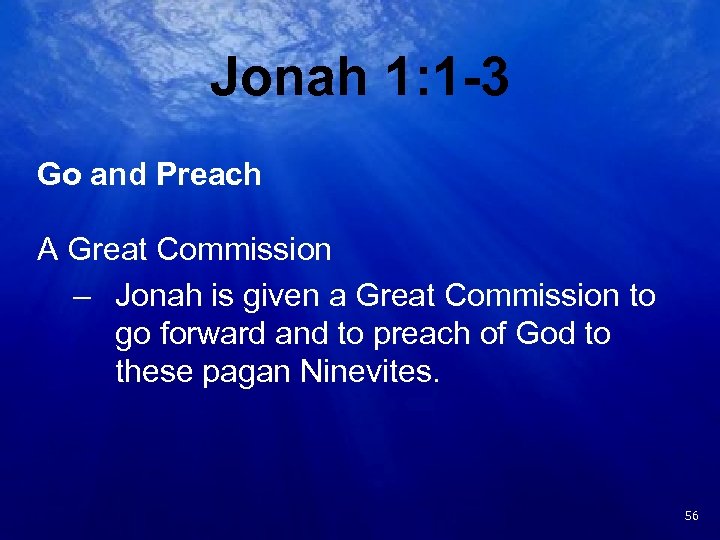 Jonah 1:1-3

Go and Preach

A Great Commission

– Jonah is given a Great Commission to go forward and to preach of God to these pagan Ninevites.

56